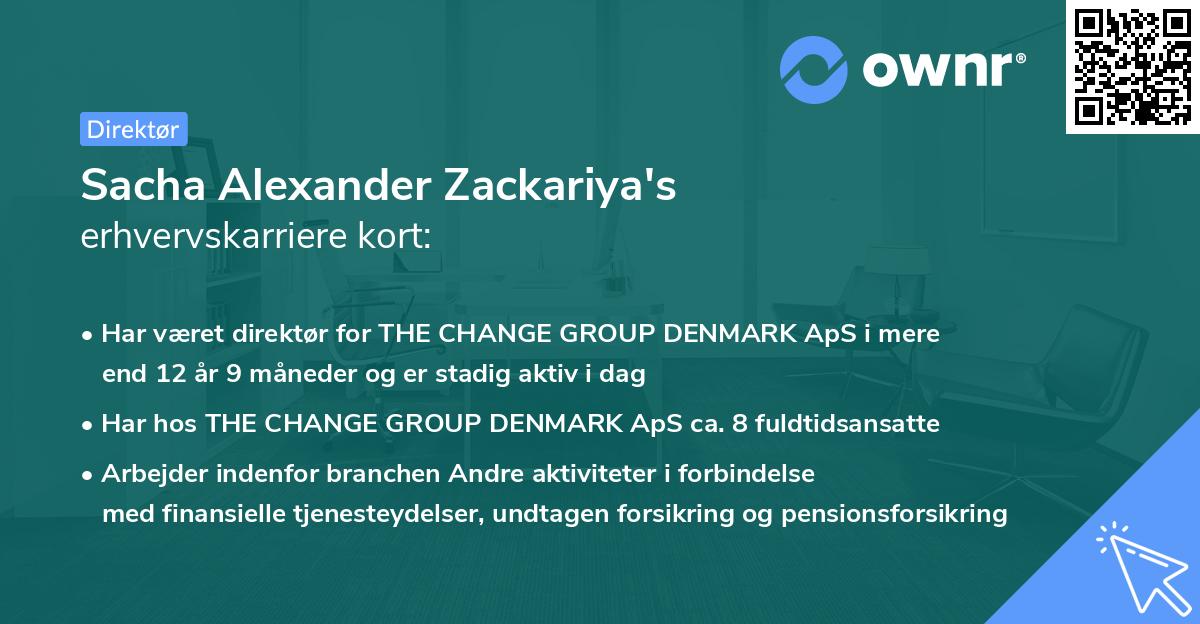 ownr®

Direktør

Sacha Alexander Zackariya's
erhvervskarriere kort:

• Har været direktør for THE CHANGE GROUP DENMARK ApS i mere end 12 år 9 måneder og er stadig aktiv i dag

• Har hos THE CHANGE GROUP DENMARK ApS ca. 8 fuldtidsansatte

• Arbejder indenfor branchen Andre aktiviteter i forbindelse med finansielle tjenesteydelser, undtagen forsikring og pensionsforsikring